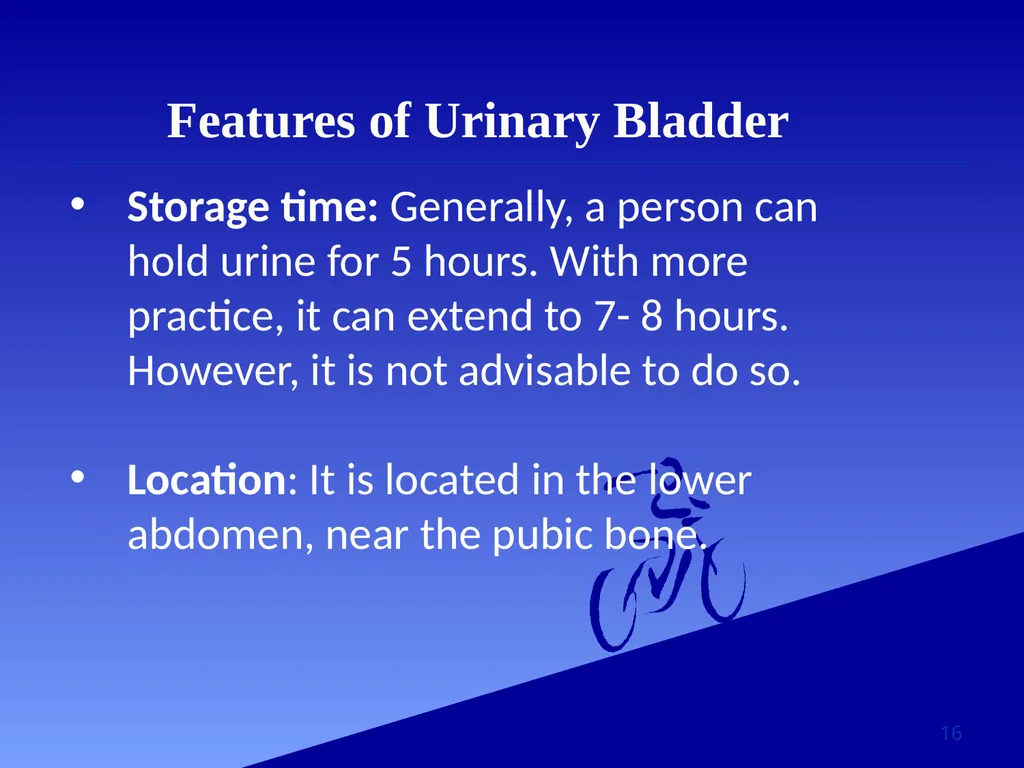 Features of Urinary Bladder

• Storage time: Generally, a person can hold urine for 5 hours. With more practice, it can extend to 7- 8 hours. However, it is not advisable to do so.

• Location: It is located in the lower abdomen, near the pubic bone.

16